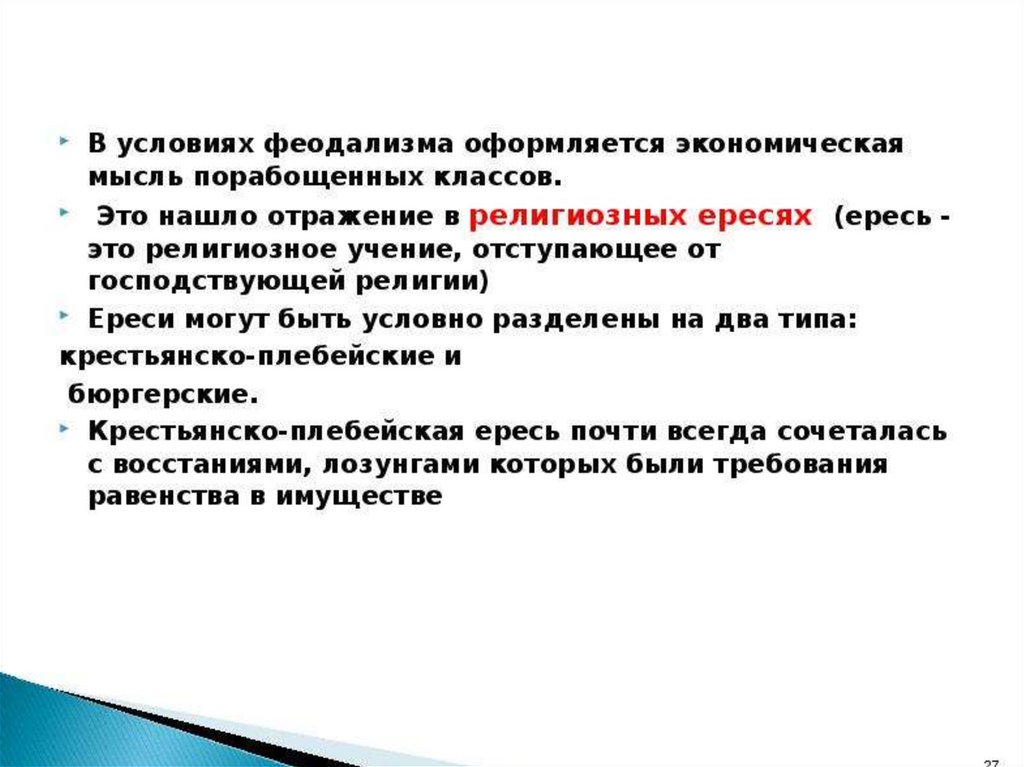 В условиях феодализма оформляется экономическая мысль порабощенных классов.

Это нашло отражение в религиозных ересях (ересь - это религиозное учение, отступающее от господствующей религии)

Ереси могут быть условно разделены на два типа:
крестьянско-плебейские и
бюргерские.

Крестьянско-плебейская ересь почти всегда сочеталась с восстаниями, лозунгами которых были требования равенства в имуществе

27